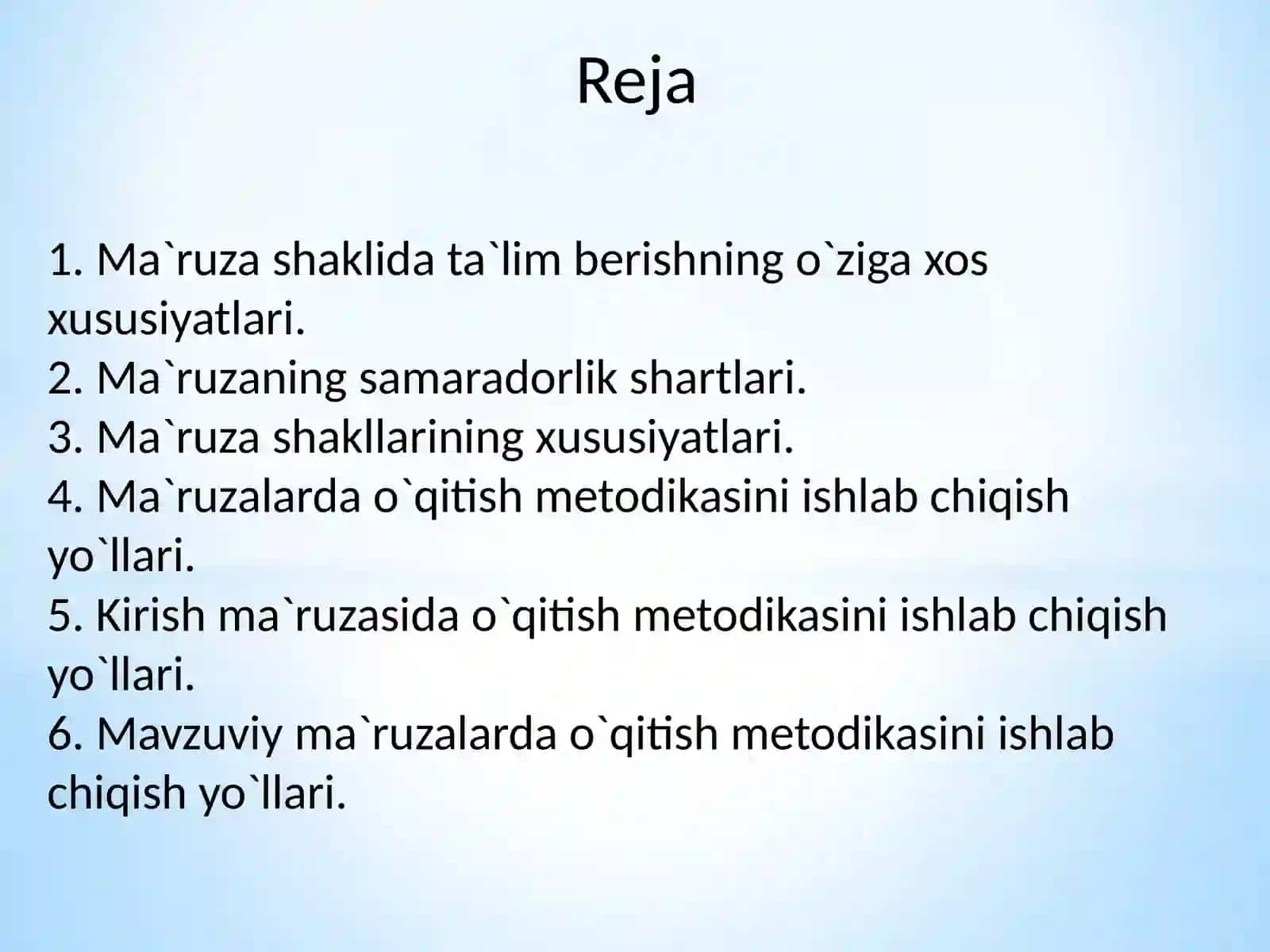 Reja

1. Ma`ruza shaklida ta`lim berishning o`ziga xos xususiyatlari.
2. Ma`ruzaning samaradorlik shartlari.
3. Ma`ruza shakllarining xususiyatlari.
4. Ma`ruzalarda o`qitish metodikasini ishlab chiqish yo`llari.
5. Kirish ma`ruzasida o`qitish metodikasini ishlab chiqish yo`llari.
6. Mavzuviy ma`ruzalarda o`qitish metodikasini ishlab chiqish yo`llari.